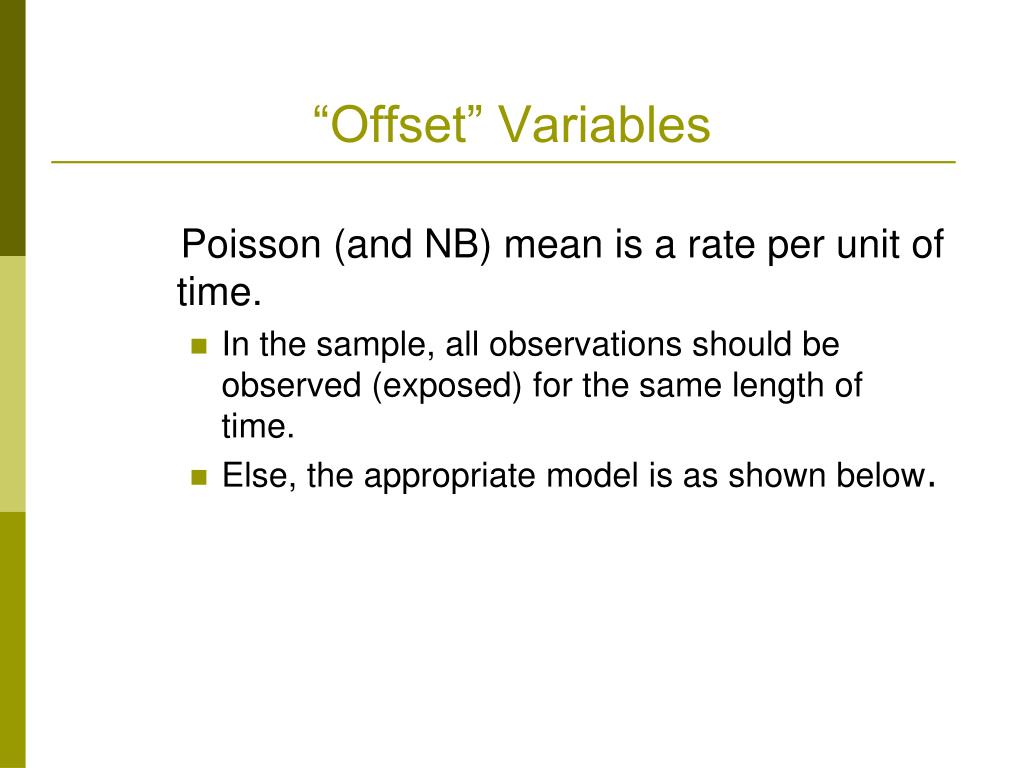 “Offset” Variables

Poisson (and NB) mean is a rate per unit of time.

In the sample, all observations should be observed (exposed) for the same length of time.

Else, the appropriate model is as shown below.